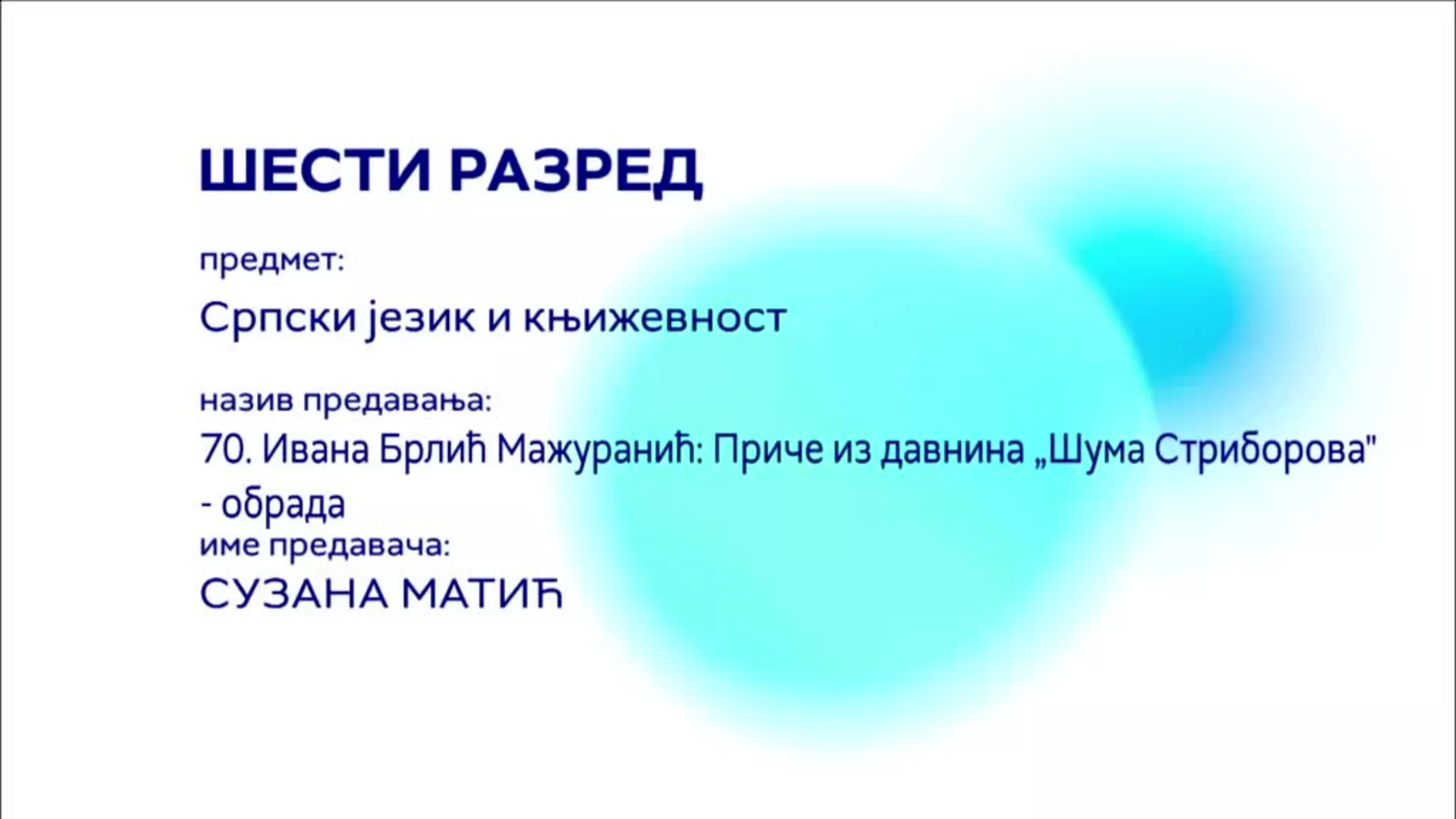 ШЕСТИ РАЗРЕД

предмет:

Српски језик и књижевност

назив предавања:

70. Ивана Брлић Мажуранић: Приче из давнина „Шума Стриборова" - обрада

име предавача:

СУЗАНА МАТИЋ